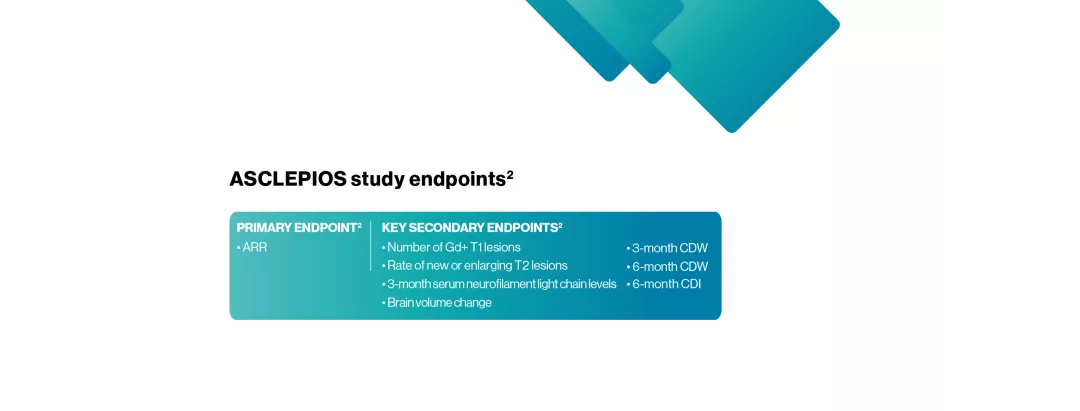 ASCLEPIOS study endpoints$^2$

PRIMARY ENDPOINT$^2$
• ARR

KEY SECONDARY ENDPOINTS$^2$
• Number of Gd+ T1 lesions
• Rate of new or enlarging T2 lesions
• 3-month serum neurofilament light chain levels
• Brain volume change

• 3-month CDW
• 6-month CDW
• 6-month CDI